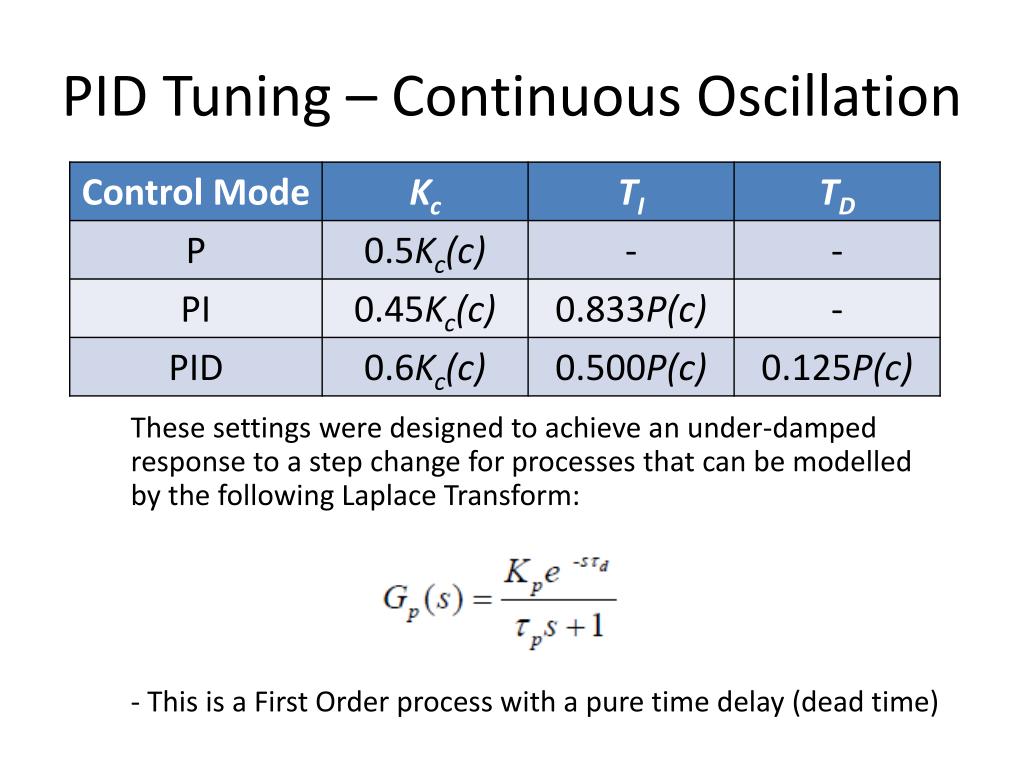 PID Tuning – Continuous Oscillation

| Control Mode | $K_c$ | $T_I$ | $T_D$ |
|---|---|---|---|
| P | $0.5K_c(c)$ | - | - |
| PI | $0.45K_c(c)$ | $0.833P(c)$ | - |
| PID | $0.6K_c(c)$ | $0.500P(c)$ | $0.125P(c)$ |

These settings were designed to achieve an under-damped response to a step change for processes that can be modelled by the following Laplace Transform:

$G_p(s) = \frac{K_p e^{-s\tau_d}}{\tau_p s + 1}$

- This is a First Order process with a pure time delay (dead time)